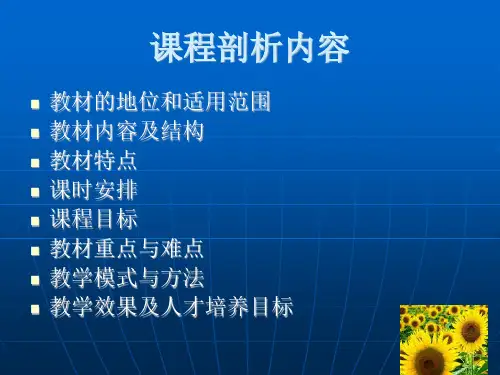 课程剖析内容

- 教材的地位和适用范围
- 教材内容及结构
- 教材特点
- 课时安排
- 课程目标
- 教材重点与难点
- 教学模式与方法
- 教学效果及人才培养目标